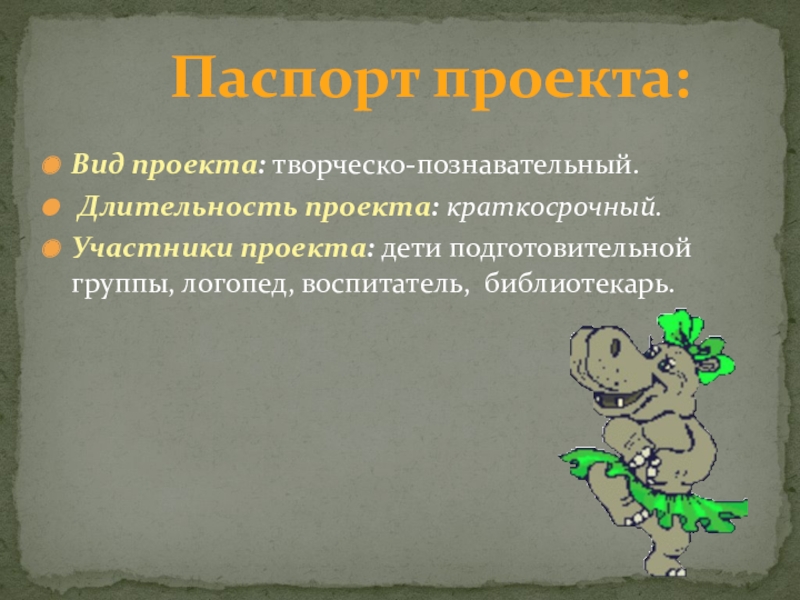 Паспорт проекта:

Вид проекта: творческо-познавательный.

Длительность проекта: краткосрочный.

Участники проекта: дети подготовительной группы, логопед, воспитатель, библиотекарь.